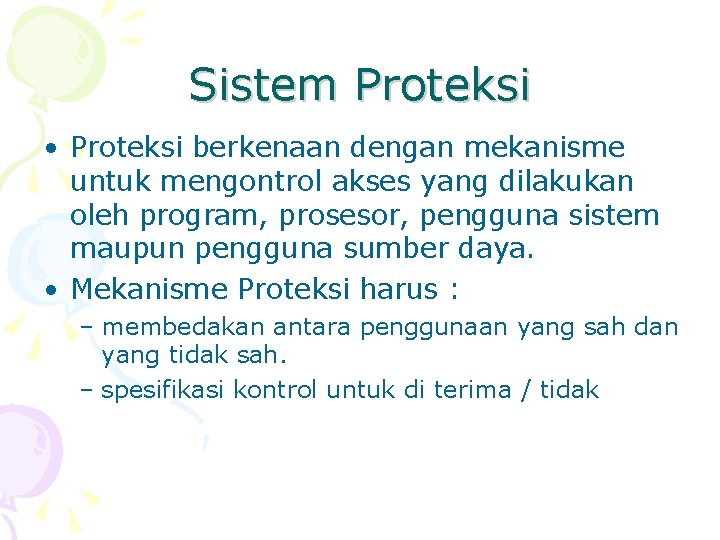 Sistem Proteksi

• Proteksi berkenaan dengan mekanisme untuk mengontrol akses yang dilakukan oleh program, prosesor, pengguna sistem maupun pengguna sumber daya.
• Mekanisme Proteksi harus :
– membedakan antara penggunaan yang sah dan yang tidak sah.
– spesifikasi kontrol untuk di terima / tidak